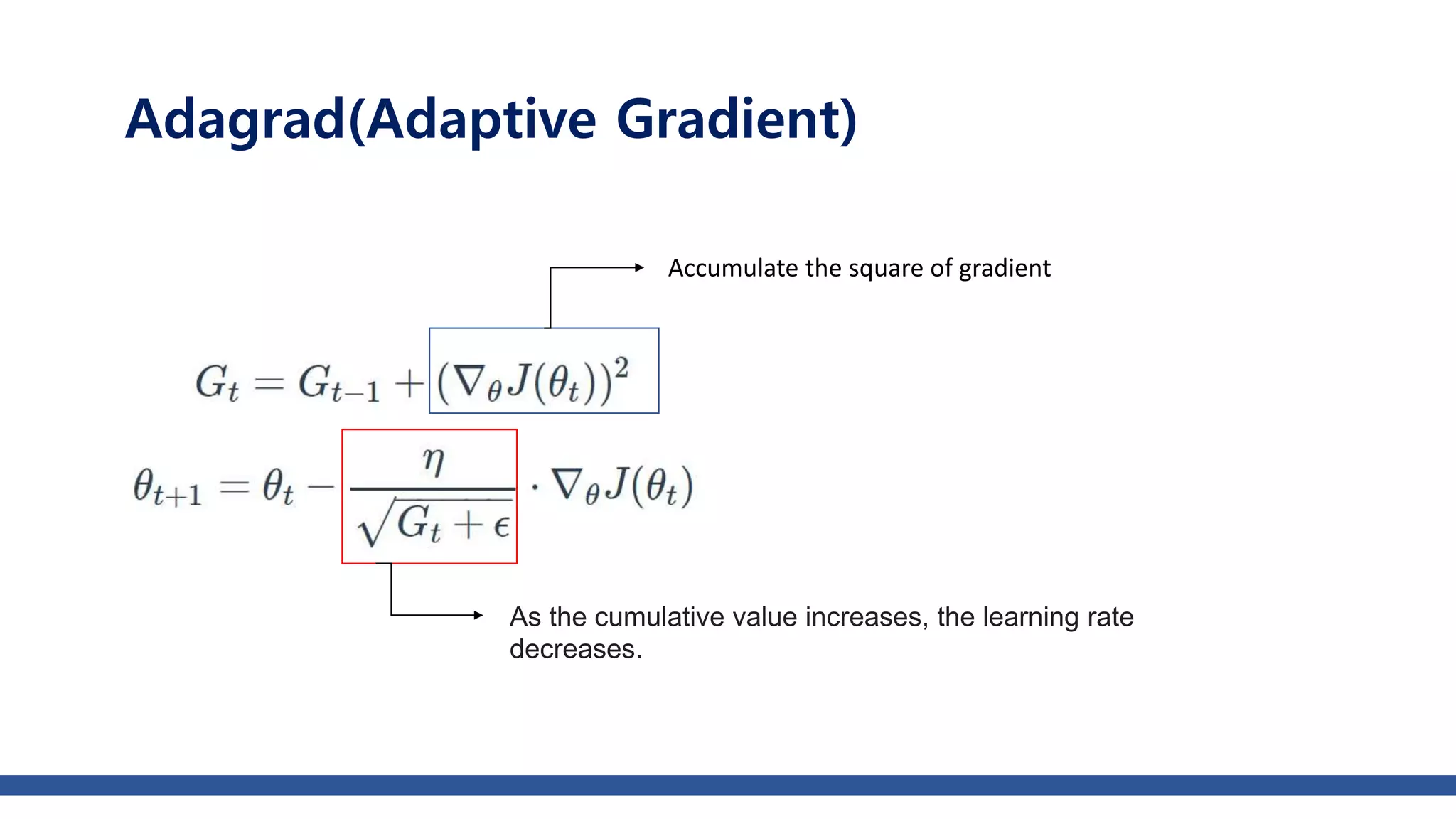 Adagrad(Adaptive Gradient)

Accumulate the square of gradient

$G_t = G_{t-1} + (\nabla_\theta J(\theta_t))^2$

$\theta_{t+1} = \theta_t - \frac{\eta}{\sqrt{G_t + \epsilon}} \cdot \nabla_\theta J(\theta_t)$

As the cumulative value increases, the learning rate decreases.